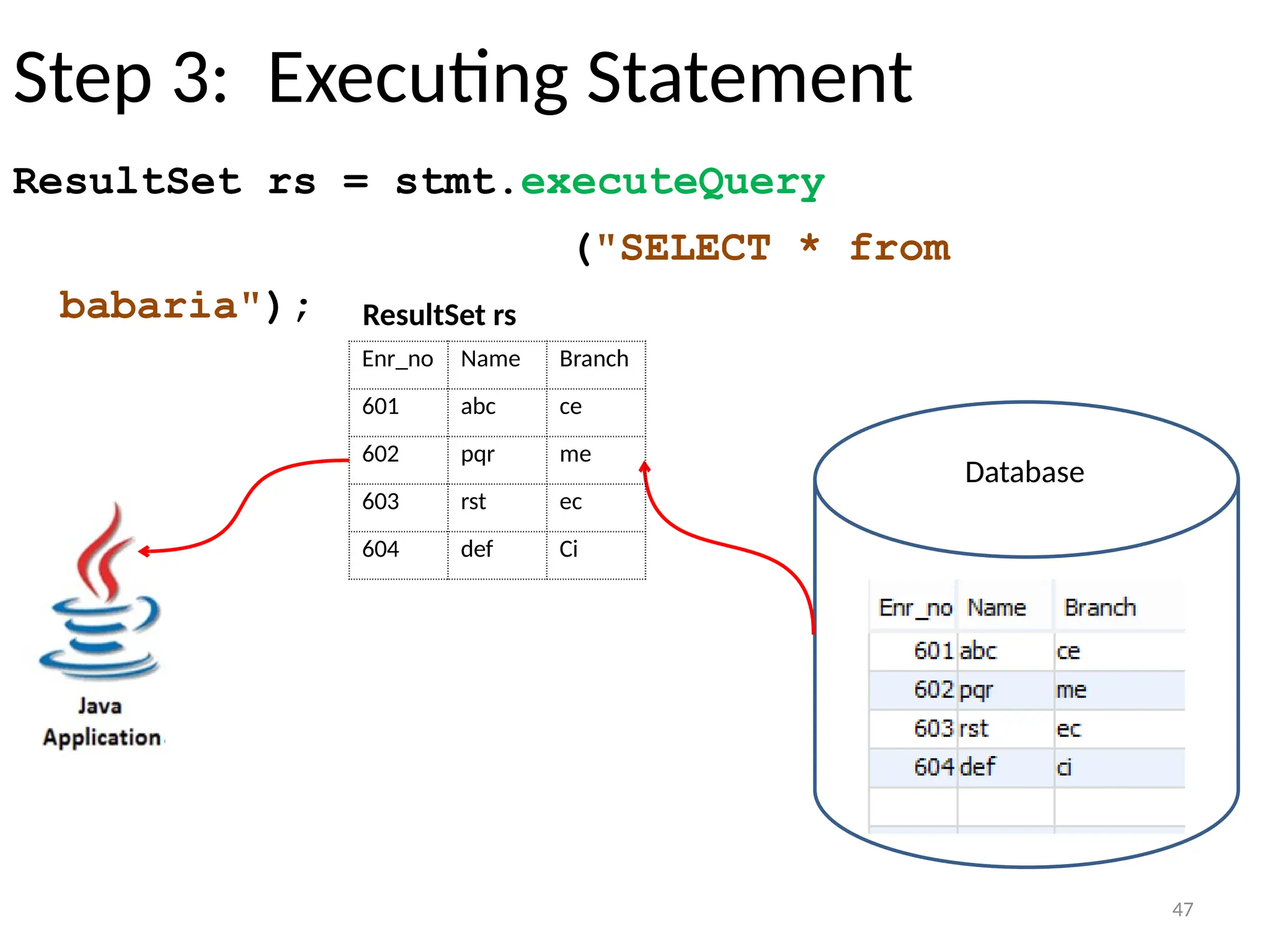 Step 3: Executing Statement

ResultSet rs = stmt.executeQuery ("SELECT * from babaria");

ResultSet rs

| Enr_no | Name | Branch |
|---|---|---|
| 601 | abc | ce |
| 602 | pqr | me |
| 603 | rst | ec |
| 604 | def | Ci |

Java Application

Database

| Enr_no | Name | Branch |
|---|---|---|
| 601 | abc | ce |
| 602 | pqr | me |
| 603 | rst | ec |
| 604 | def | ci |

47